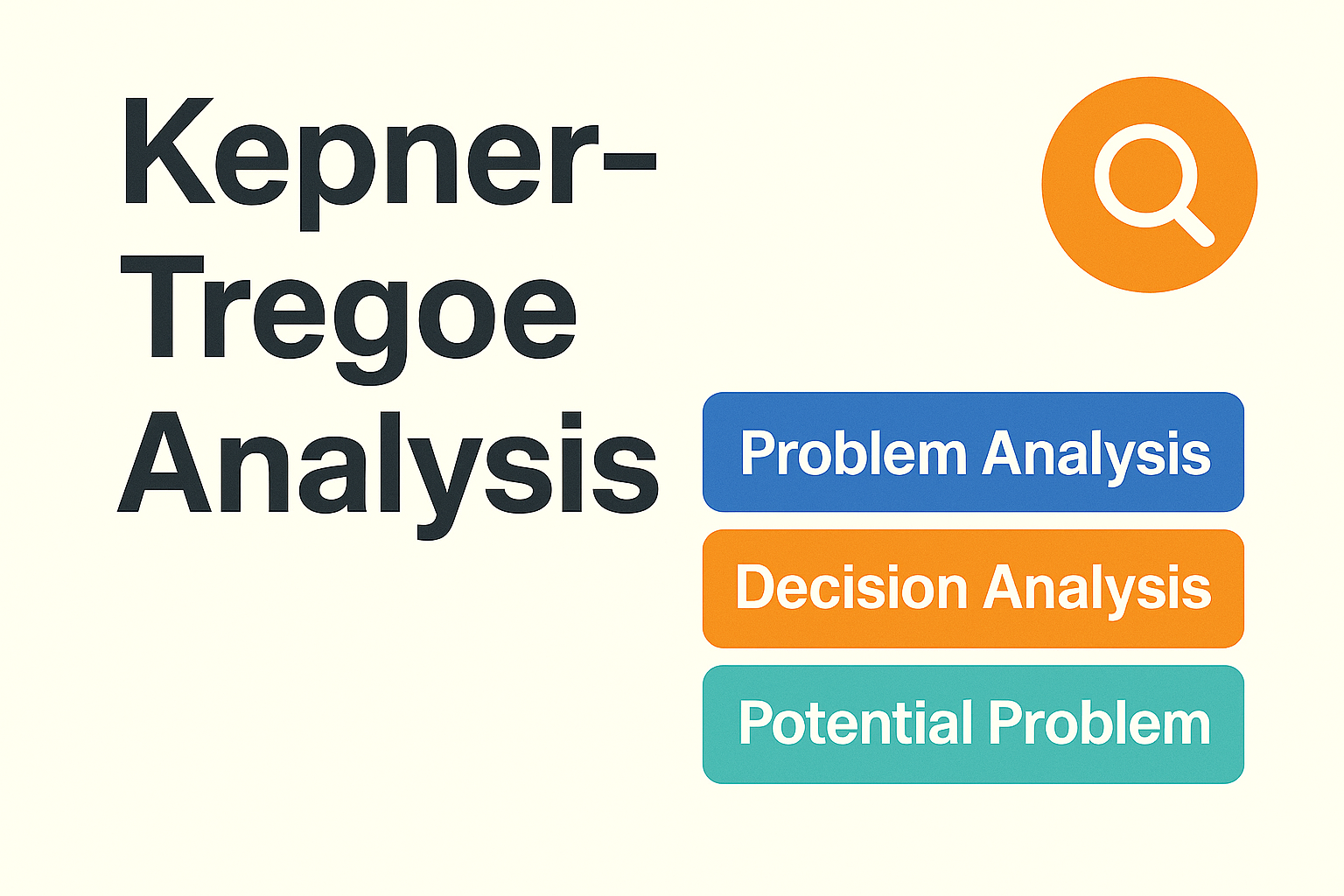 Kepner-Tregoe Analysis

Problem Analysis

Decision Analysis

Potential Problem